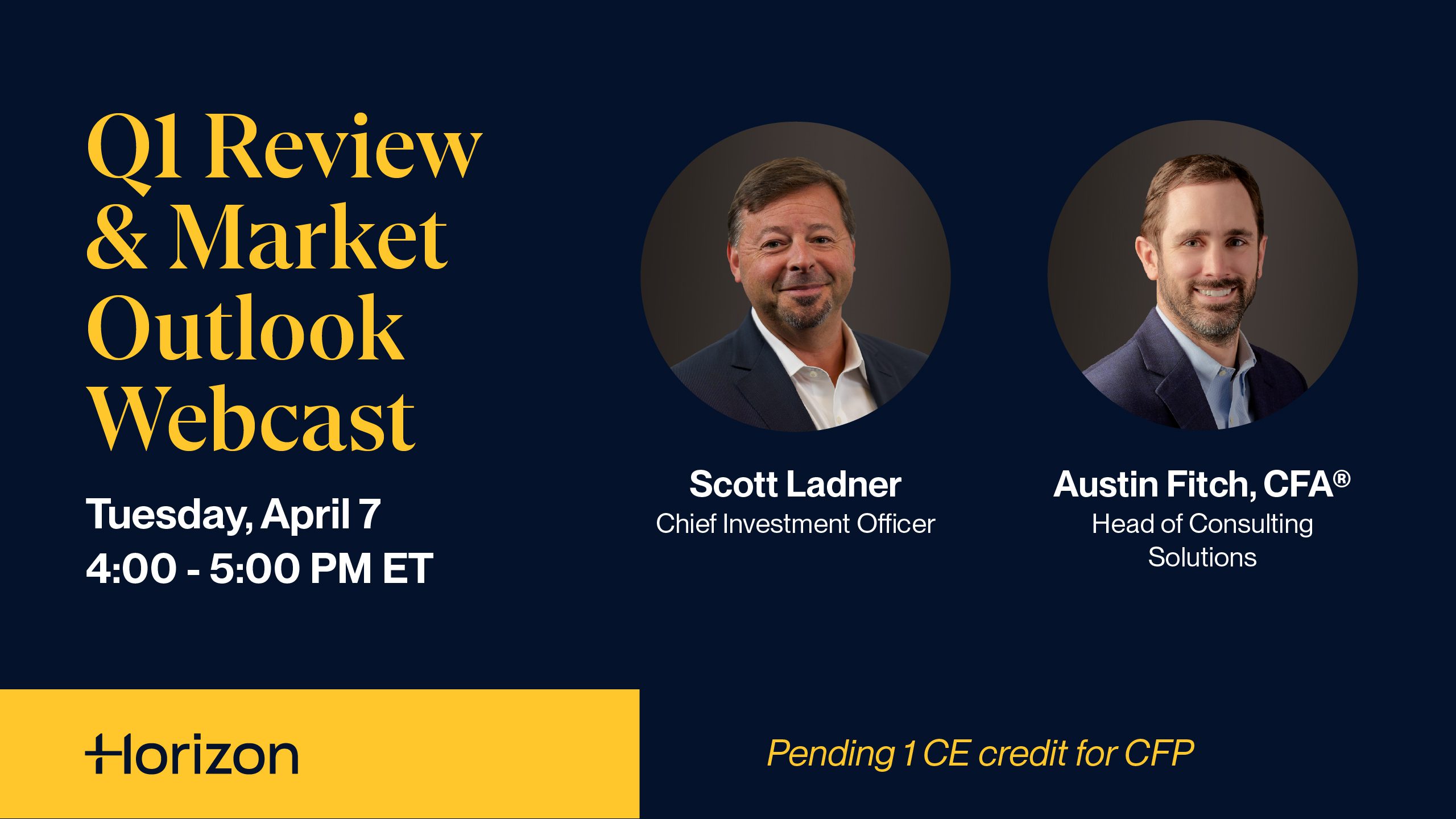 Q1 Review & Market Outlook Webcast

Tuesday, April 7
4:00 - 5:00 PM ET

Scott Ladner
Chief Investment Officer

Austin Fitch, CFA®
Head of Consulting Solutions

Horizon

Pending 1 CE credit for CFP